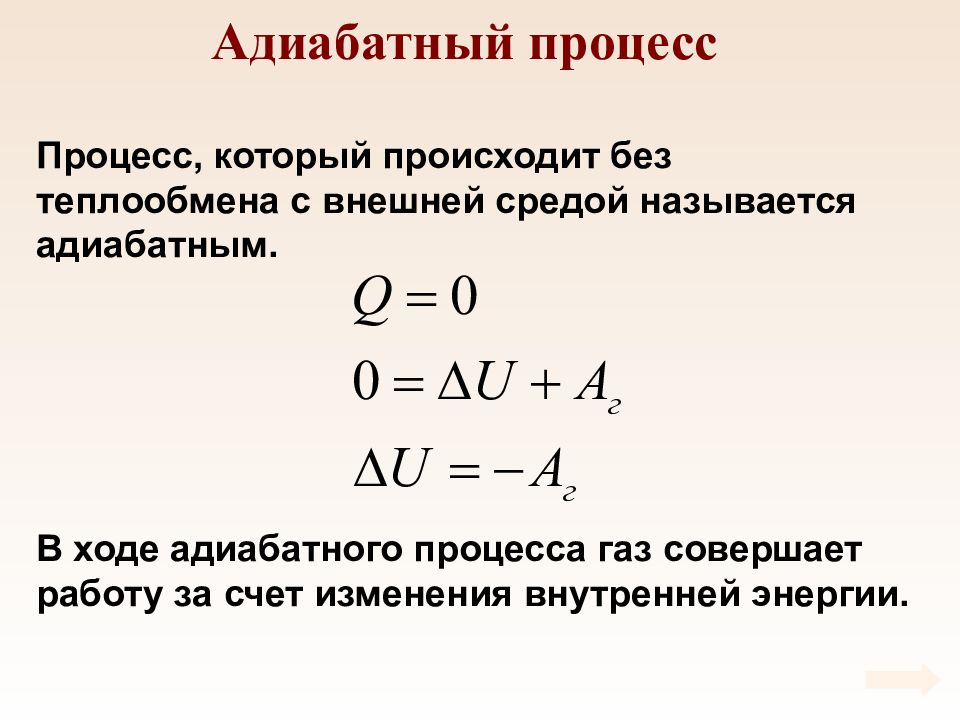 Адиабатный процесс

Процесс, который происходит без теплообмена с внешней средой называется адиабатным.

$Q = 0$

$0 = \Delta U + A_г$

$\Delta U = -A_г$

В ходе адиабатного процесса газ совершает работу за счет изменения внутренней энергии.